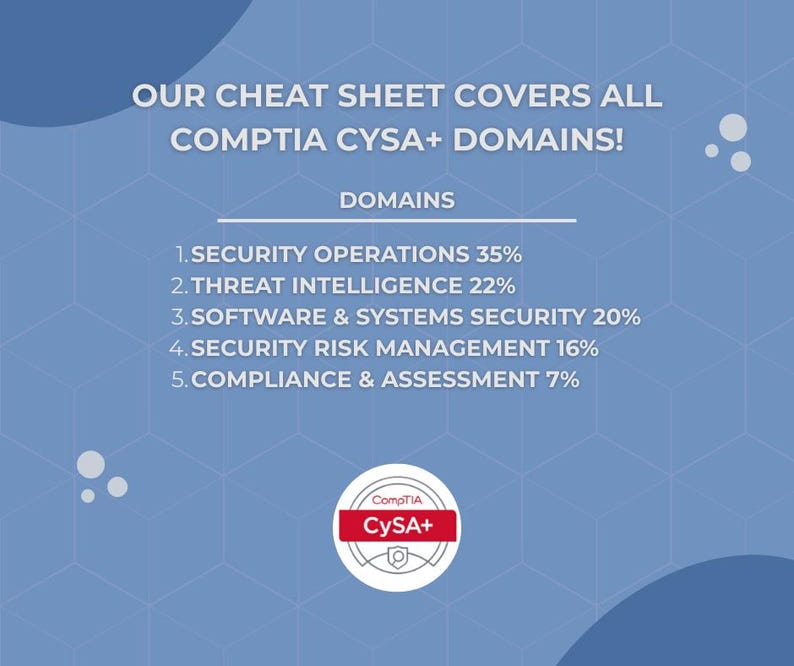 OUR CHEAT SHEET COVERS ALL COMPTIA CYSA+ DOMAINS!

DOMAINS

1. SECURITY OPERATIONS 35%
2. THREAT INTELLIGENCE 22%
3. SOFTWARE & SYSTEMS SECURITY 20%
4. SECURITY RISK MANAGEMENT 16%
5. COMPLIANCE & ASSESSMENT 7%

CompTIA
CySA+